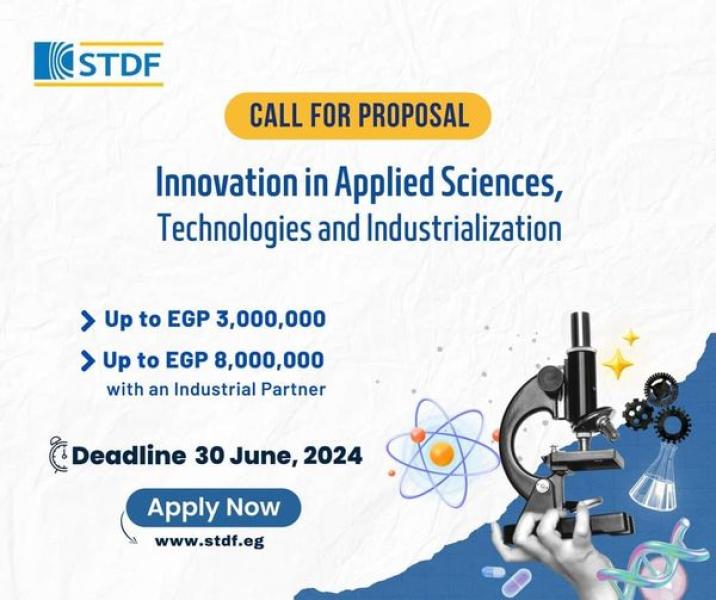 STDF

CALL FOR PROPOSAL

Innovation in Applied Sciences, Technologies and Industrialization

Up to EGP 3,000,000

Up to EGP 8,000,000 with an Industrial Partner

Deadline 30 June, 2024

Apply Now

www.stdf.eg